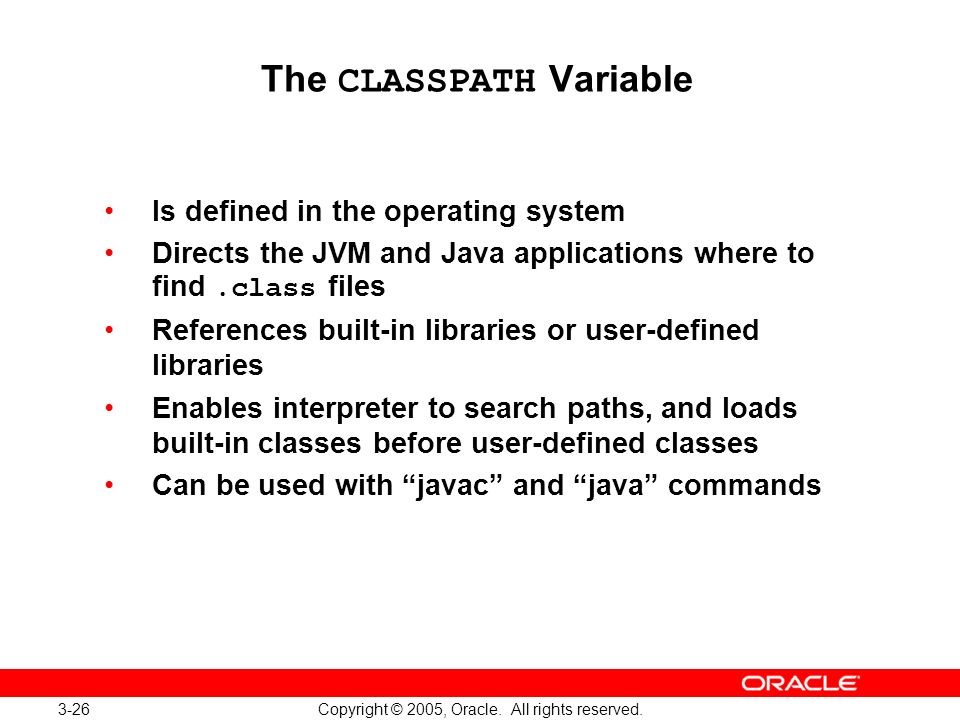 The CLASSPATH Variable

• Is defined in the operating system
• Directs the JVM and Java applications where to find .class files
• References built-in libraries or user-defined libraries
• Enables interpreter to search paths, and loads built-in classes before user-defined classes
• Can be used with “javac” and “java” commands

ORACLE

3-26

Copyright © 2005, Oracle. All rights reserved.